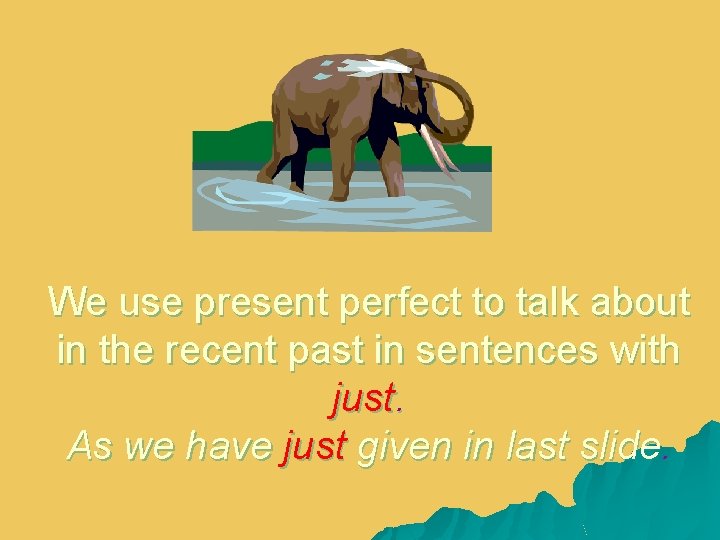 We use present perfect to talk about in the recent past in sentences with just.
As we have just given in last slide.